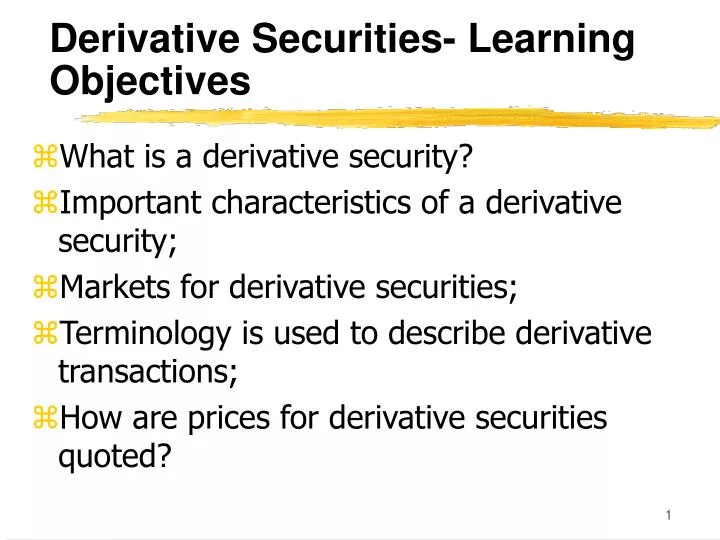 Derivative Securities- Learning Objectives

⌘What is a derivative security?

⌘Important characteristics of a derivative security;

⌘Markets for derivative securities;

⌘Terminology is used to describe derivative transactions;

⌘How are prices for derivative securities quoted?

1